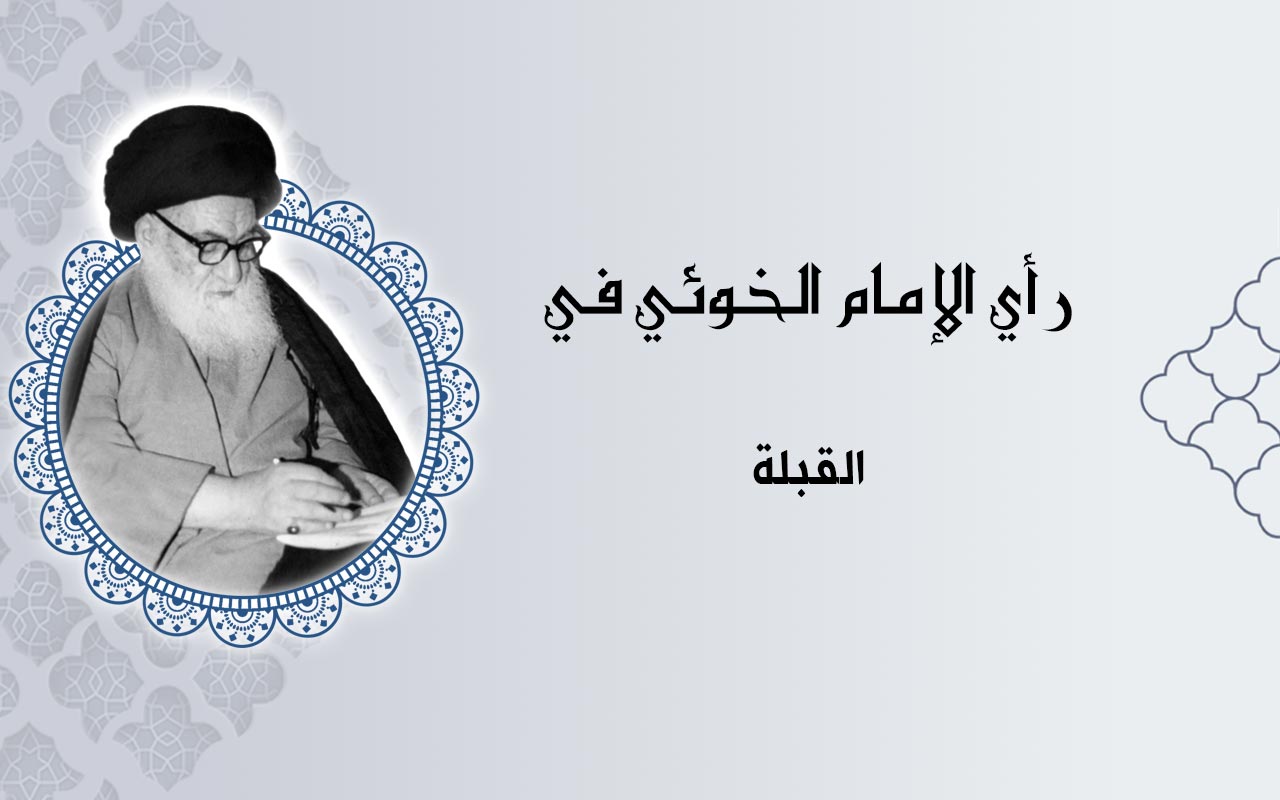 رأي الإمام الخوئي في

القبلة